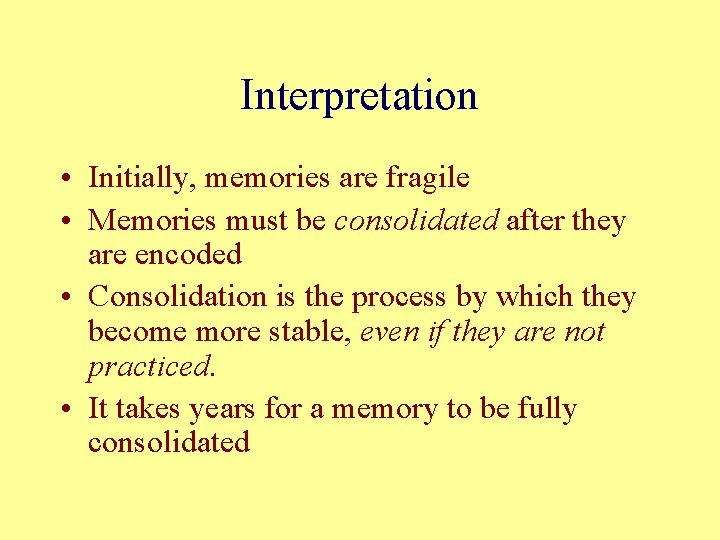 Interpretation

• Initially, memories are fragile
• Memories must be consolidated after they are encoded
• Consolidation is the process by which they become more stable, even if they are not practiced.
• It takes years for a memory to be fully consolidated